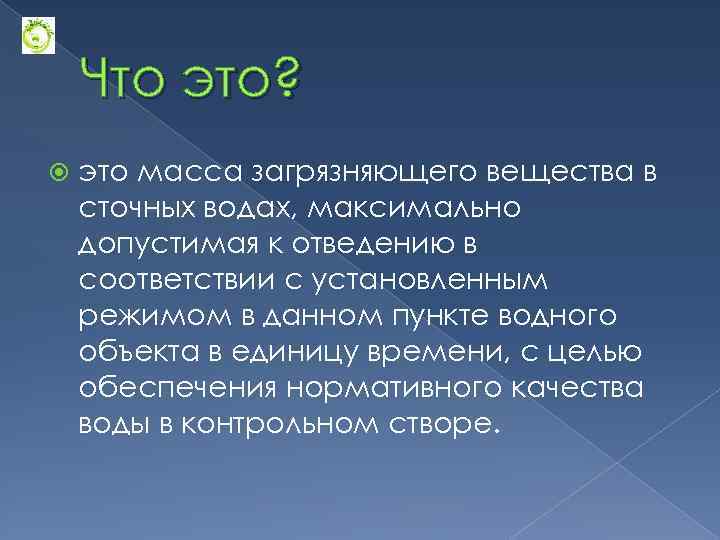 Что это?

это масса загрязняющего вещества в сточных водах, максимально допустимая к отведению в соответствии с установленным режимом в данном пункте водного объекта в единицу времени, с целью обеспечения нормативного качества воды в контрольном створе.